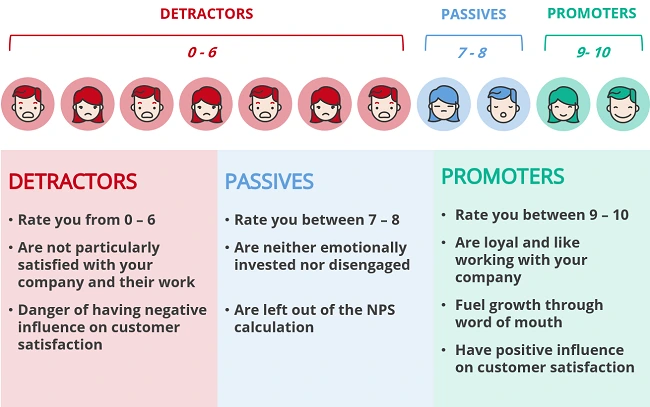 DETRACTORS

0 - 6

PASSIVES

7 - 8

PROMOTERS

9- 10

DETRACTORS

• Rate you from 0 – 6

• Are not particularly satisfied with your company and their work

• Danger of having negative influence on customer satisfaction

PASSIVES

• Rate you between 7 – 8

• Are neither emotionally invested nor disengaged

• Are left out of the NPS calculation

PROMOTERS

• Rate you between 9 – 10

• Are loyal and like working with your company

• Fuel growth through word of mouth

• Have positive influence on customer satisfaction